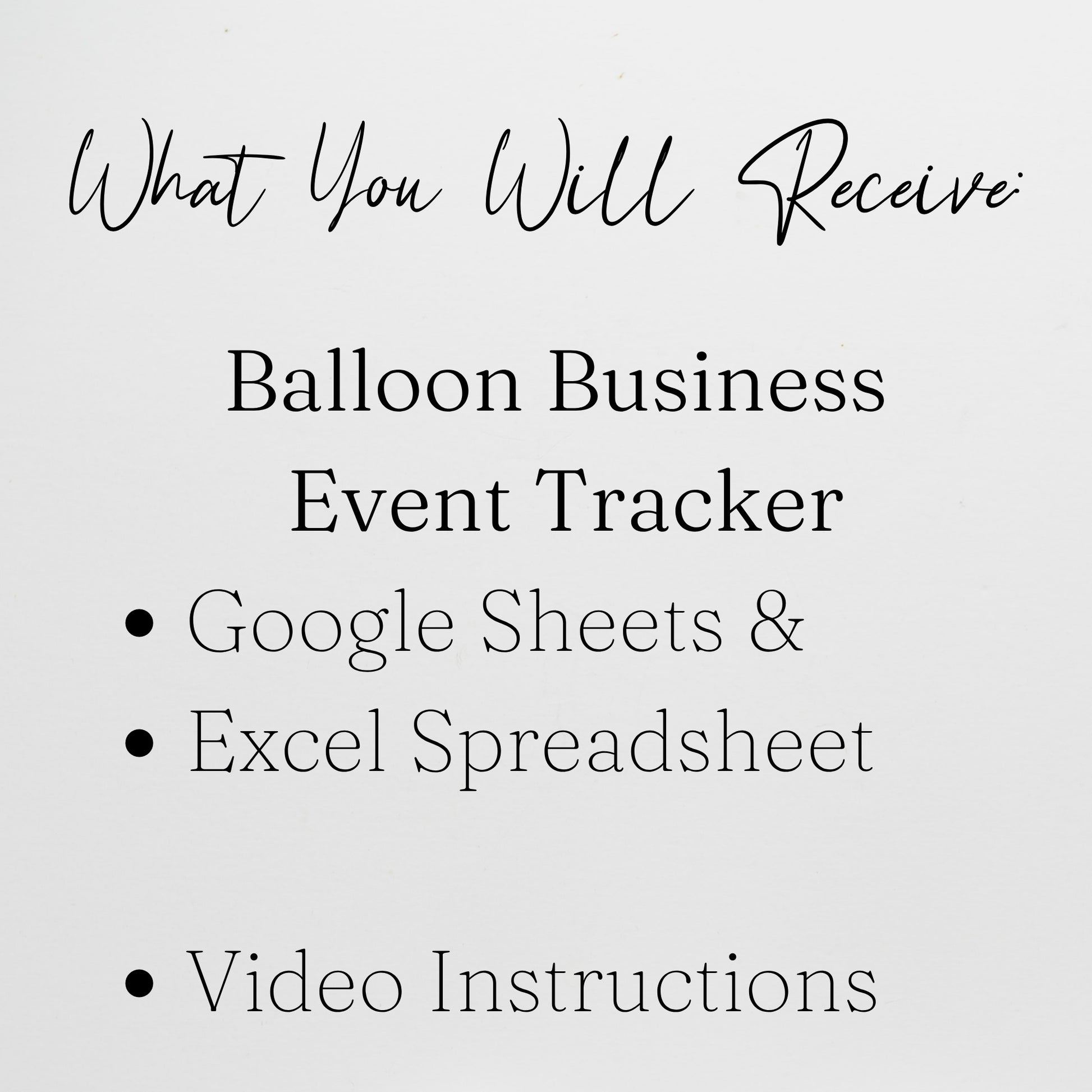 What You Will Receive:

Balloon Business Event Tracker

• Google Sheets &
• Excel Spreadsheet

• Video Instructions